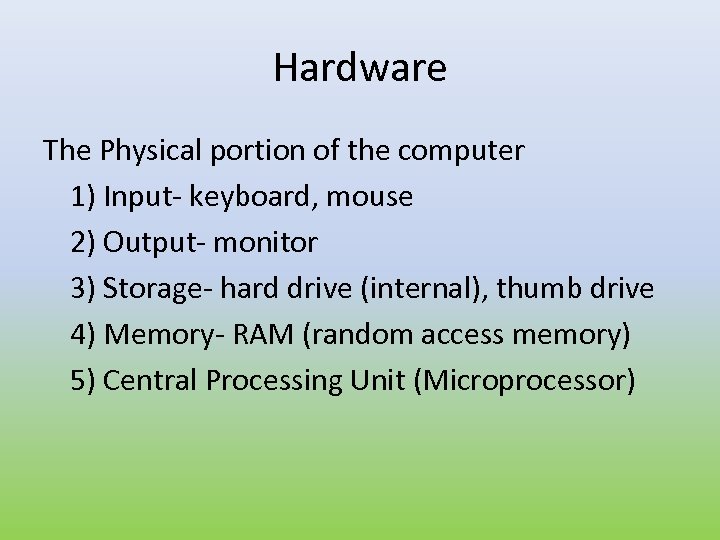 Hardware

The Physical portion of the computer
1) Input- keyboard, mouse
2) Output- monitor
3) Storage- hard drive (internal), thumb drive
4) Memory- RAM (random access memory)
5) Central Processing Unit (Microprocessor)